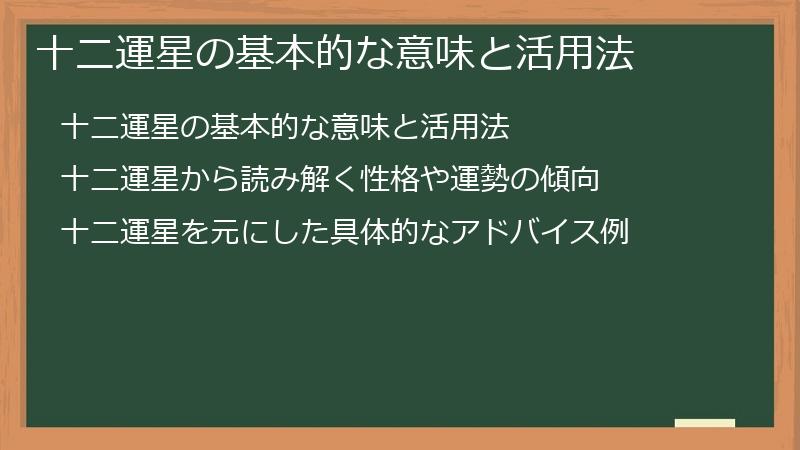 十二運星の基本的な意味と活用法

十二運星の基本的な意味と活用法

十二運星から読み解く性格や運勢の傾向

十二運星を元にした具体的なアドバイス例